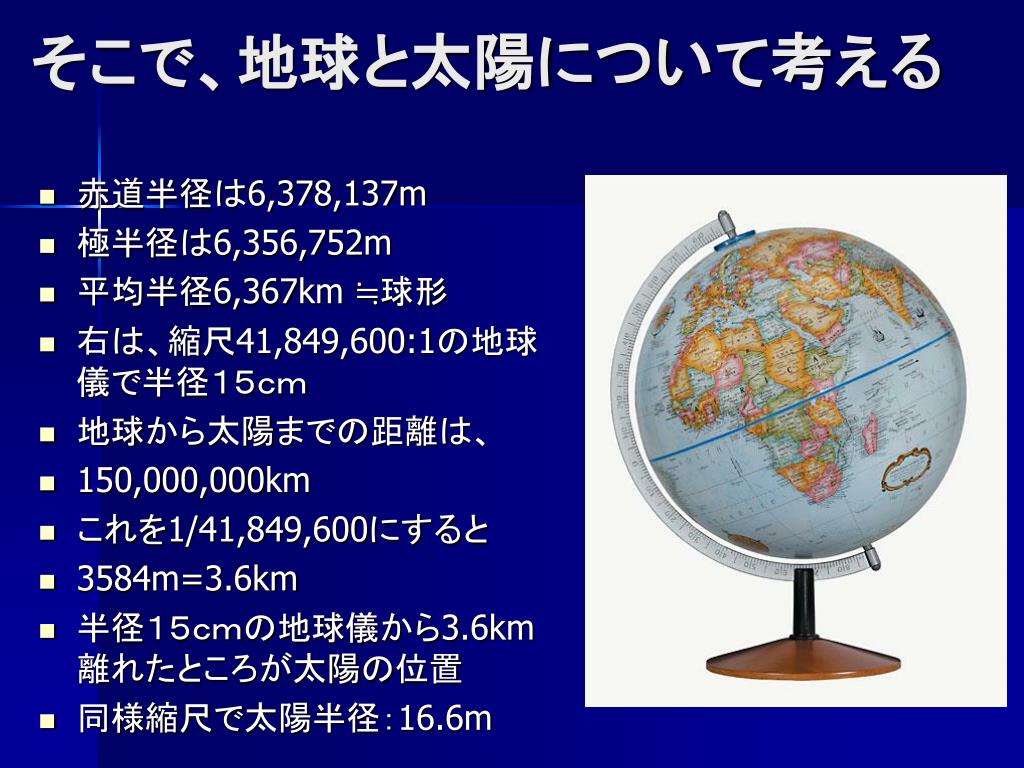 そこで、地球と太陽について考える

- 赤道半径は6,378,137m
- 極半径は6,356,752m
- 平均半径6,367km ≒球形
- 右は、縮尺41,849,600:1の地球儀で半径15cm
- 地球から太陽までの距離は、
- 150,000,000km
- これを1/41,849,600にすると
- 3584m=3.6km
- 半径15cmの地球儀から3.6km離れたところが太陽の位置
- 同様縮尺で太陽半径：16.6m